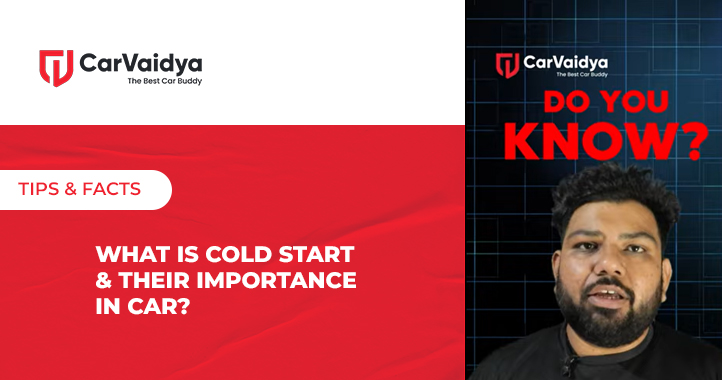 CarVaidya
The Best Car Buddy

TIPS & FACTS

WHAT IS COLD START & THEIR IMPORTANCE IN CAR?

CarVaidya
The Best Car Buddy

DO YOU KNOW?